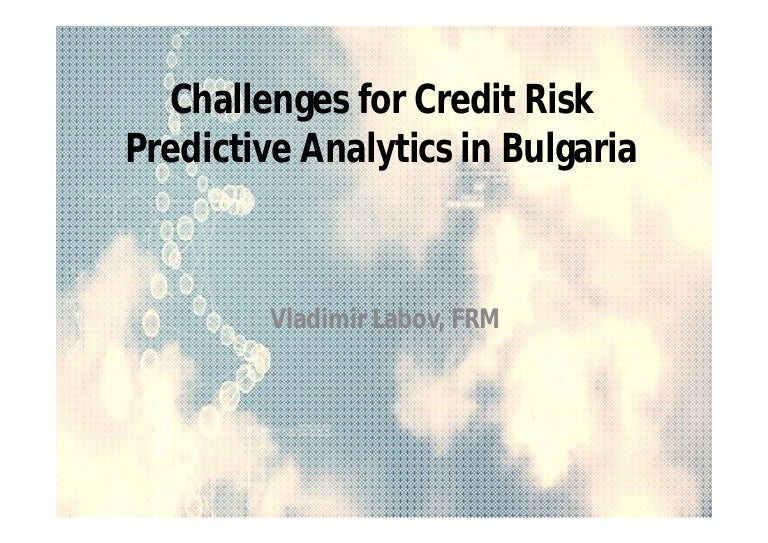 Challenges for Credit Risk Predictive Analytics in Bulgaria

Vladimir Labov, FRM